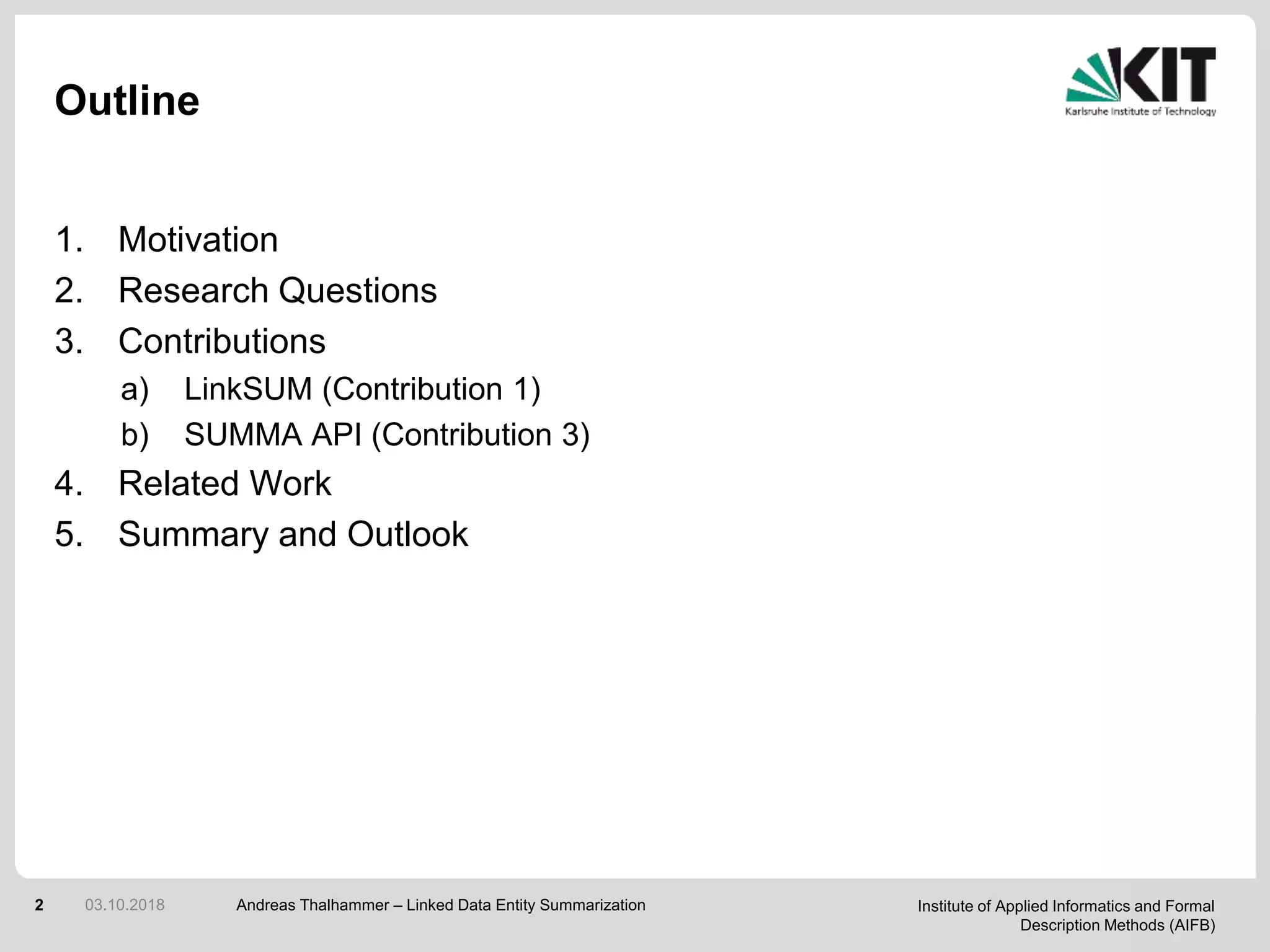 Outline

KIT
Karlsruhe Institute of Technology

1. Motivation
2. Research Questions
3. Contributions
a) LinkSUM (Contribution 1)
b) SUMMA API (Contribution 3)
4. Related Work
5. Summary and Outlook

2 03.10.2018 Andreas Thalhammer – Linked Data Entity Summarization

Institute of Applied Informatics and Formal Description Methods (AIFB)